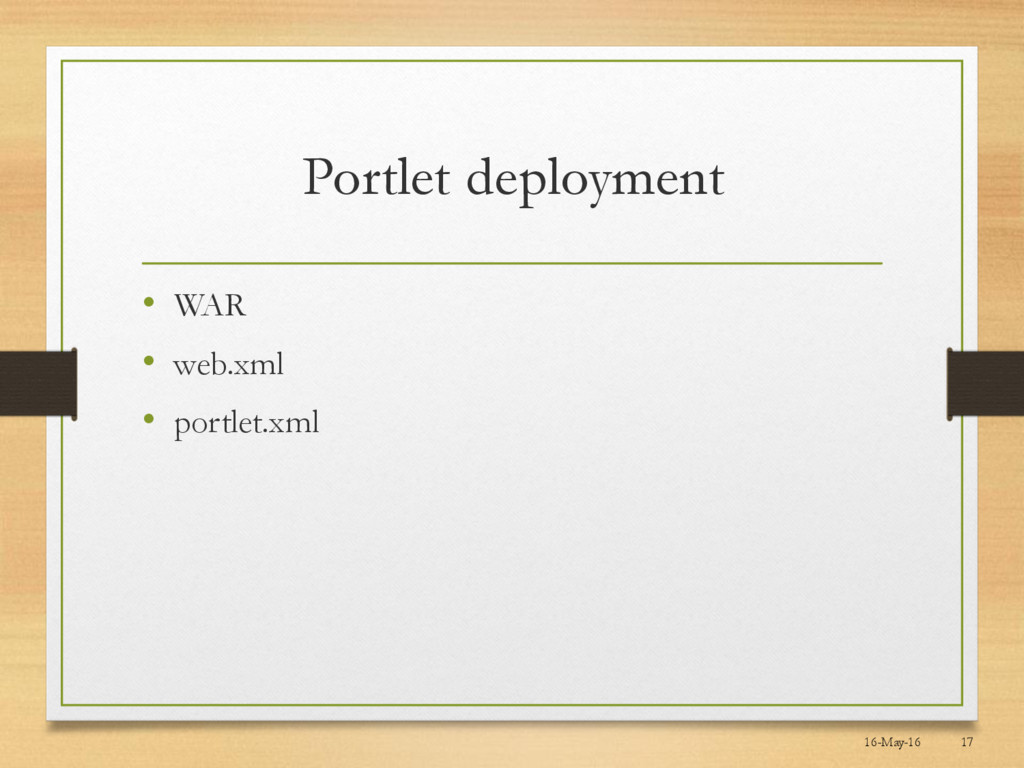 Portlet deployment

• WAR
• web.xml
• portlet.xml

16-May-16 17